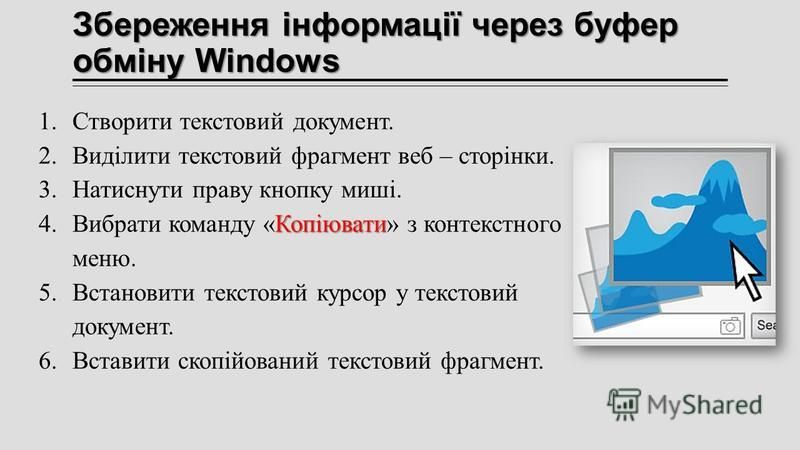 Збереження інформації через буфер обміну Windows

1. Створити текстовий документ.
2. Виділити текстовий фрагмент веб – сторінки.
3. Натиснути праву кнопку миші.
4. Вибрати команду «Копіювати» з контекстного меню.
5. Встановити текстовий курсор у текстовий документ.
6. Вставити скопійований текстовий фрагмент.

Sea

MyShared